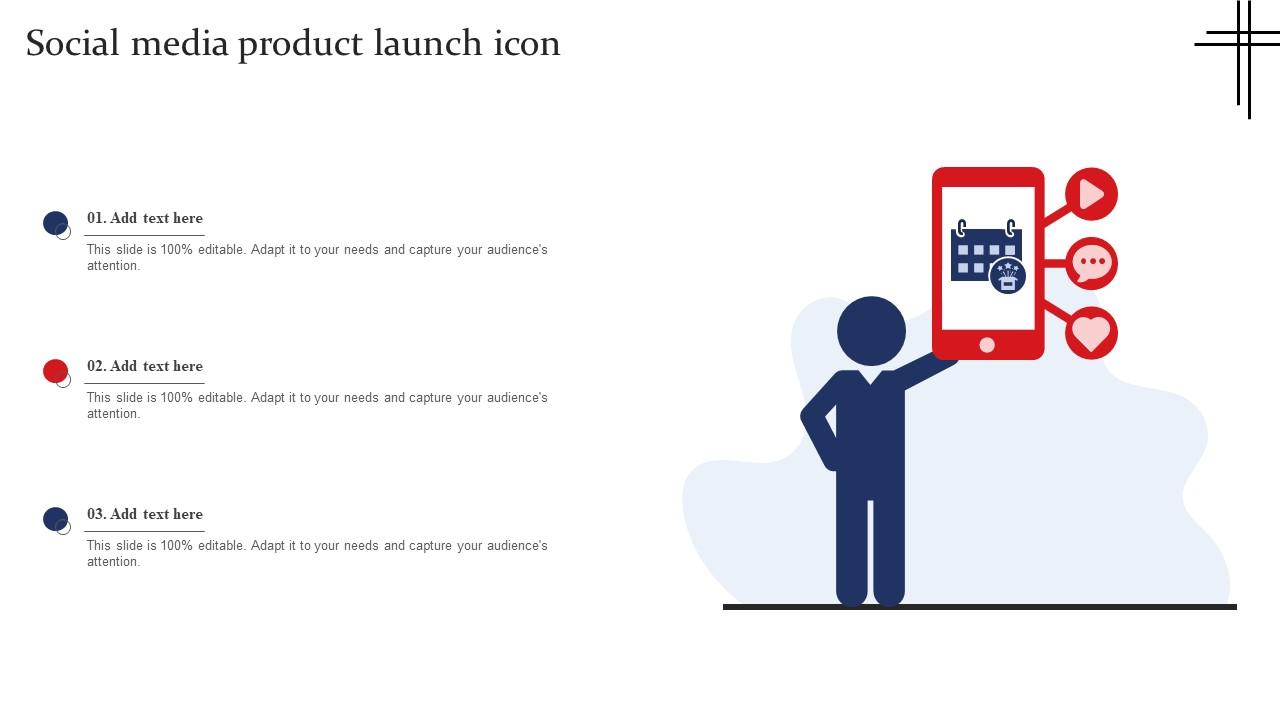 Social media product launch icon

01. Add text here

This slide is 100% editable. Adapt it to your needs and capture your audience's attention.

02. Add text here

This slide is 100% editable. Adapt it to your needs and capture your audience's attention.

03. Add text here

This slide is 100% editable. Adapt it to your needs and capture your audience's attention.